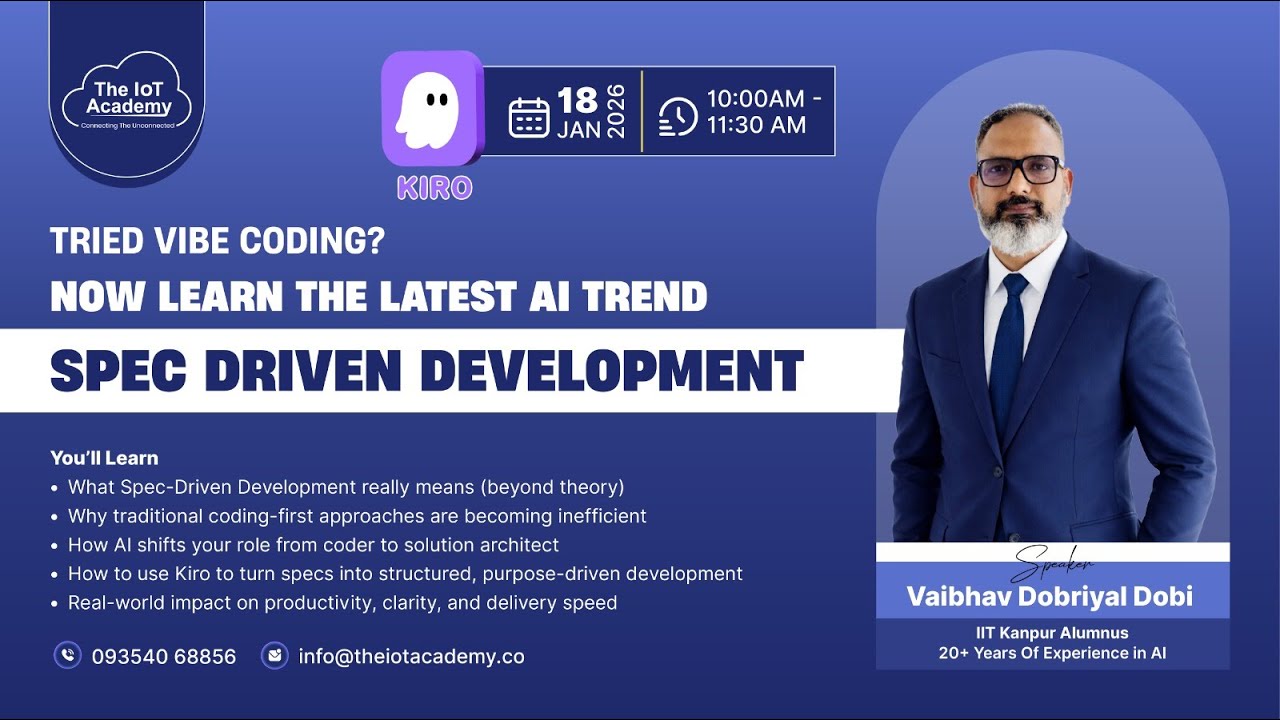 The IoT Academy
Connecting The Unconnected

KIRO

18 JAN 2026

10:00AM - 11:30 AM

TRIED VIBE CODING?
NOW LEARN THE LATEST AI TREND

SPEC DRIVEN DEVELOPMENT

You'll Learn
• What Spec-Driven Development really means (beyond theory)
• Why traditional coding-first approaches are becoming inefficient
• How AI shifts your role from coder to solution architect
• How to use Kiro to turn specs into structured, purpose-driven development
• Real-world impact on productivity, clarity, and delivery speed

093540 68856

info@theiotacademy.co

Speaker
Vaibhav Dobriyal Dobi
IIT Kanpur Alumnus
20+ Years Of Experience in AI